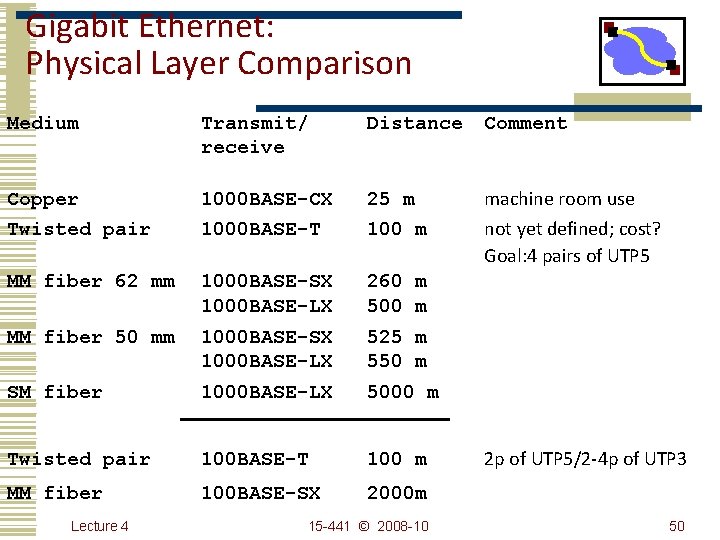 Gigabit Ethernet:
Physical Layer Comparison

| Medium | Transmit/ receive | Distance | Comment |
|---|---|---|---|
| Copper | 1000BASE-CX | 25 m | machine room use |
| Twisted pair | 1000BASE-T | 100 m | not yet defined; cost? Goal:4 pairs of UTP5 |
| MM fiber 62 mm | 1000BASE-SX | 260 m | |
| | 1000BASE-LX | 500 m | |
| MM fiber 50 mm | 1000BASE-SX | 525 m | |
| | 1000BASE-LX | 550 m | |
| SM fiber | 1000BASE-LX | 5000 m | |
| Twisted pair | 100BASE-T | 100 m | 2p of UTP5/2-4p of UTP3 |
| MM fiber | 100BASE-SX | 2000m | |

Lecture 4 15-441 © 2008-10 50